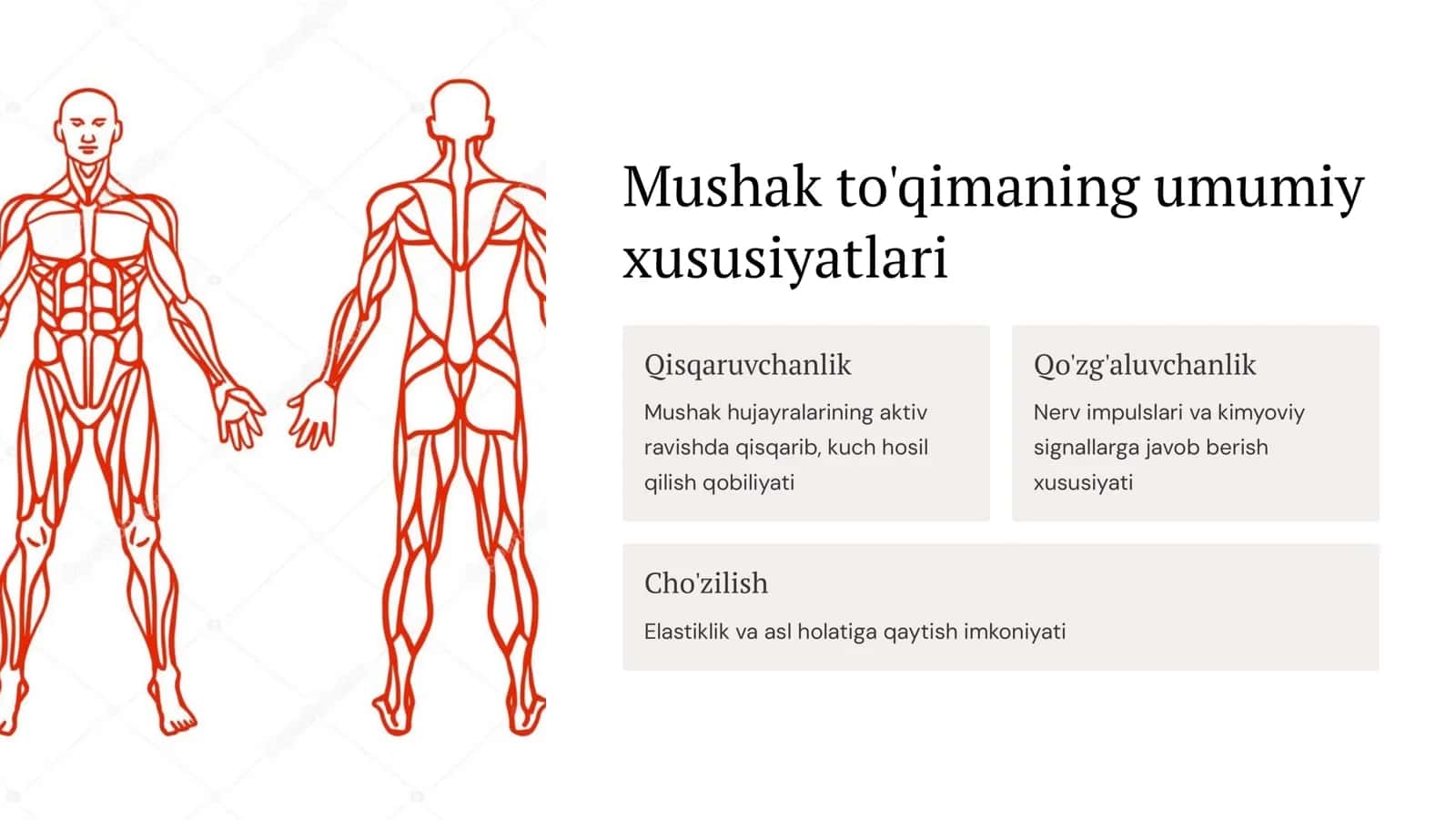 Mushak to'qimaning umumiy xususiyatlari

Qisqaruvchanlik

Mushak hujayralarining aktiv ravishda qisqarib, kuch hosil qilish qobiliyati

Qo'zg'aluvchanlik

Nerv impulslari va kimyoviy signallarga javob berish xususiyati

Cho'zilish

Elastiklik va asl holatiga qaytish imkoniyati